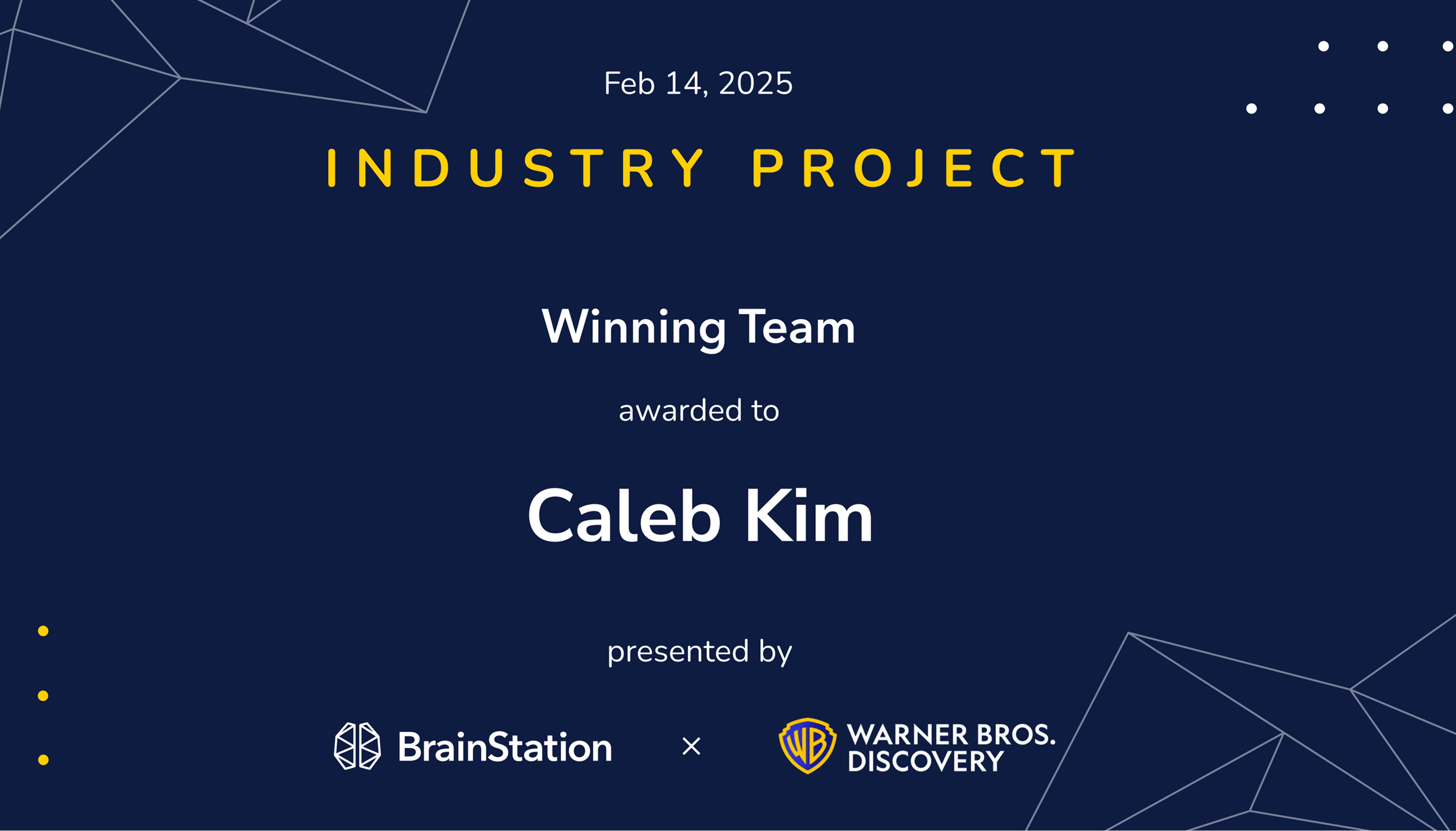 Feb 14, 2025

INDUSTRY PROJECT

Winning Team

awarded to

Caleb Kim

presented by

BrainStation × WB WARNER BROS. DISCOVERY